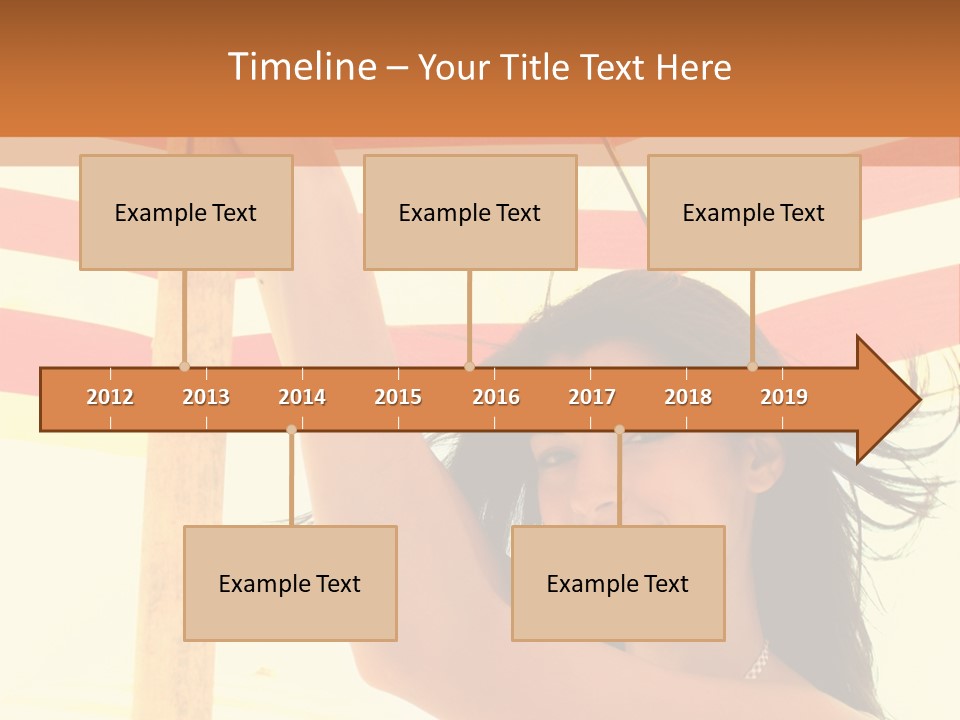 Timeline – Your Title Text Here

Example Text

Example Text

Example Text

2012 2013 2014 2015 2016 2017 2018 2019

Example Text

Example Text